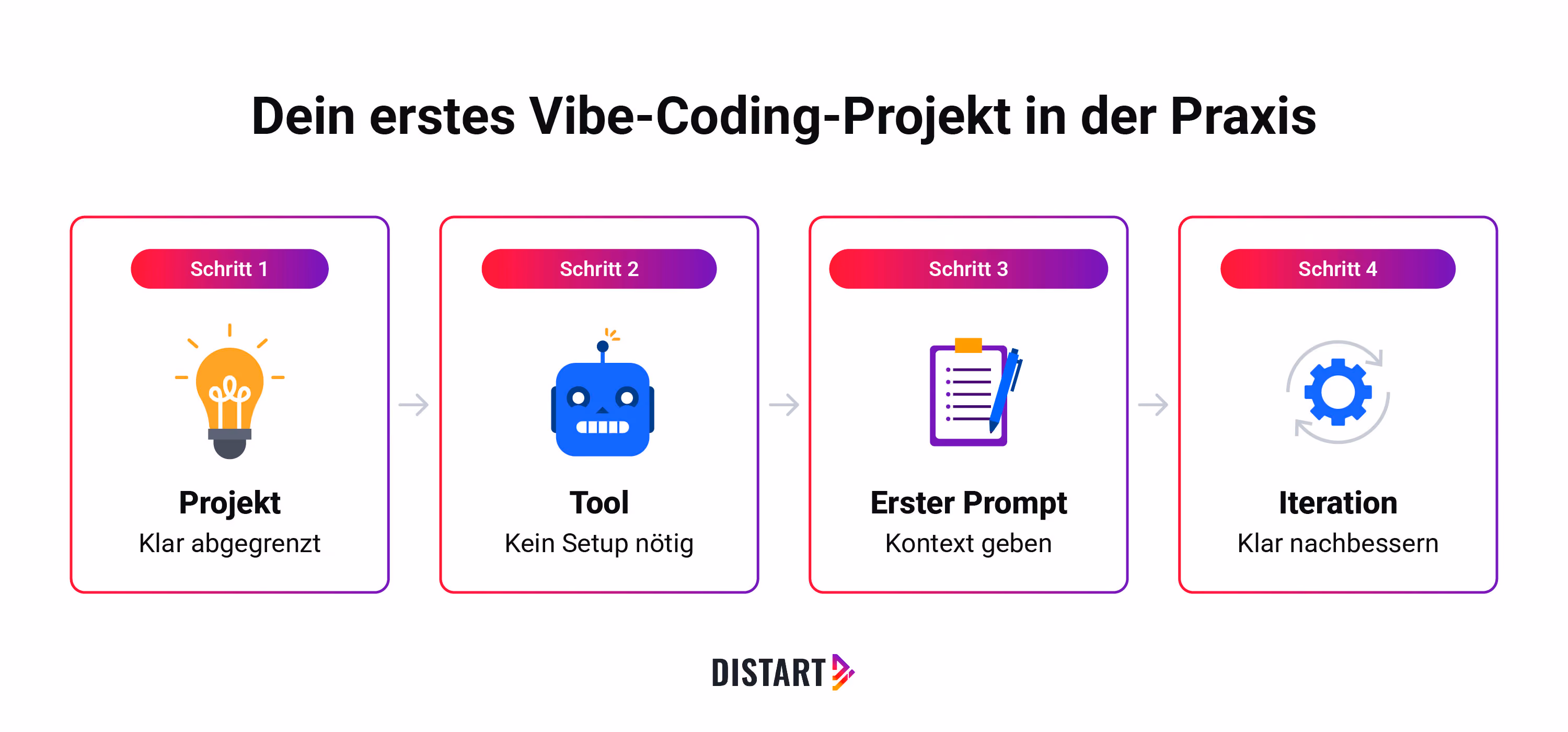 Dein erstes Vibe-Coding-Projekt in der Praxis

Schritt 1

Projekt
Klar abgegrenzt

Schritt 2

Tool
Kein Setup nötig

Schritt 3

Erster Prompt
Kontext geben

Schritt 4

Iteration
Klar nachbessern

DISTART